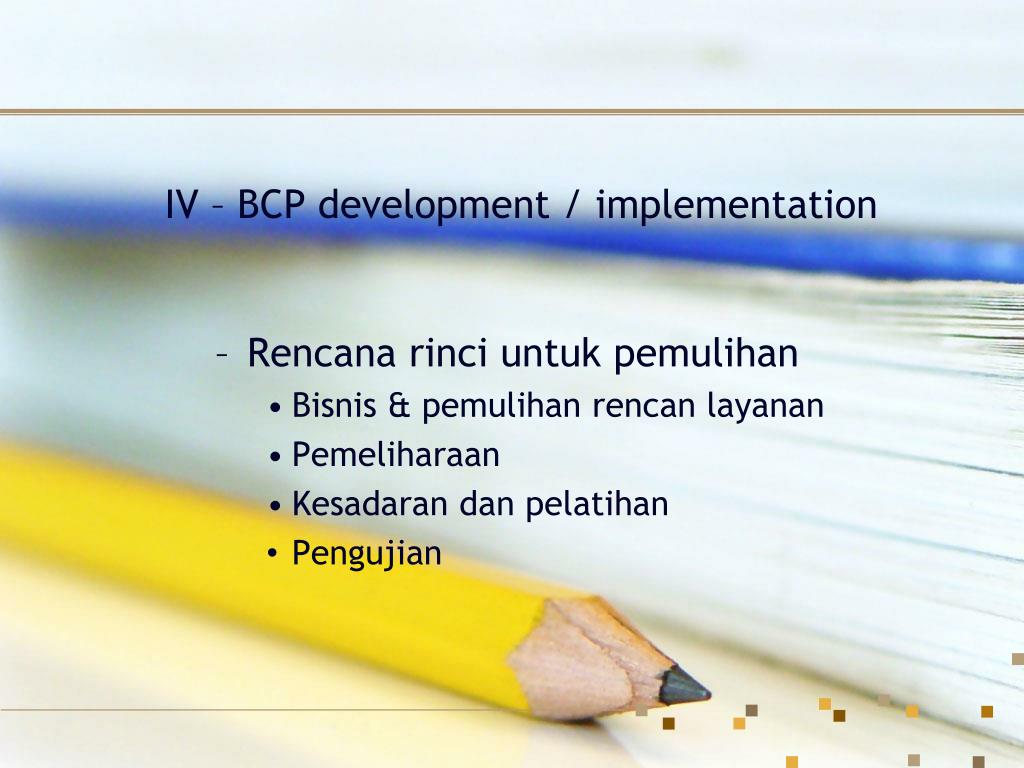 IV – BCP development / implementation

– Rencana rinci untuk pemulihan
• Bisnis & pemulihan rencan layanan
• Pemeliharaan
• Kesadaran dan pelatihan
• Pengujian